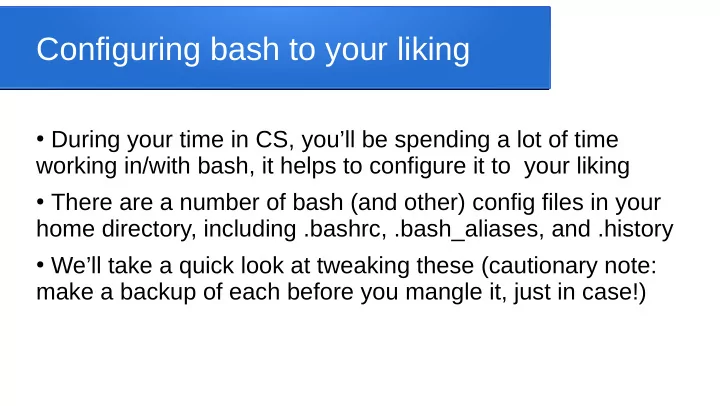 Configuring bash to your liking

• During your time in CS, you'll be spending a lot of time working in/with bash, it helps to configure it to your liking

• There are a number of bash (and other) config files in your home directory, including .bashrc, .bash_aliases, and .history

• We'll take a quick look at tweaking these (cautionary note: make a backup of each before you mangle it, just in case!)